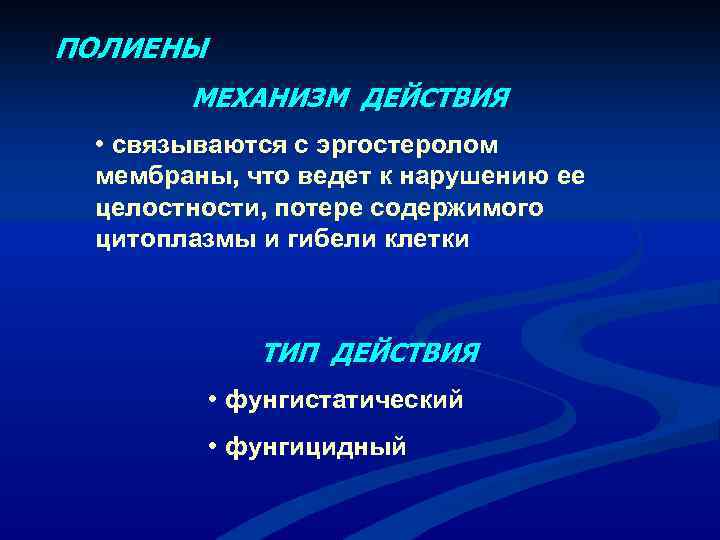 ПОЛИЕНЫ

МЕХАНИЗМ ДЕЙСТВИЯ

• связываются с эргостеролом мембраны, что ведет к нарушению ее целостности, потере содержимого цитоплазмы и гибели клетки

ТИП ДЕЙСТВИЯ

• фунгистатический

• фунгицидный